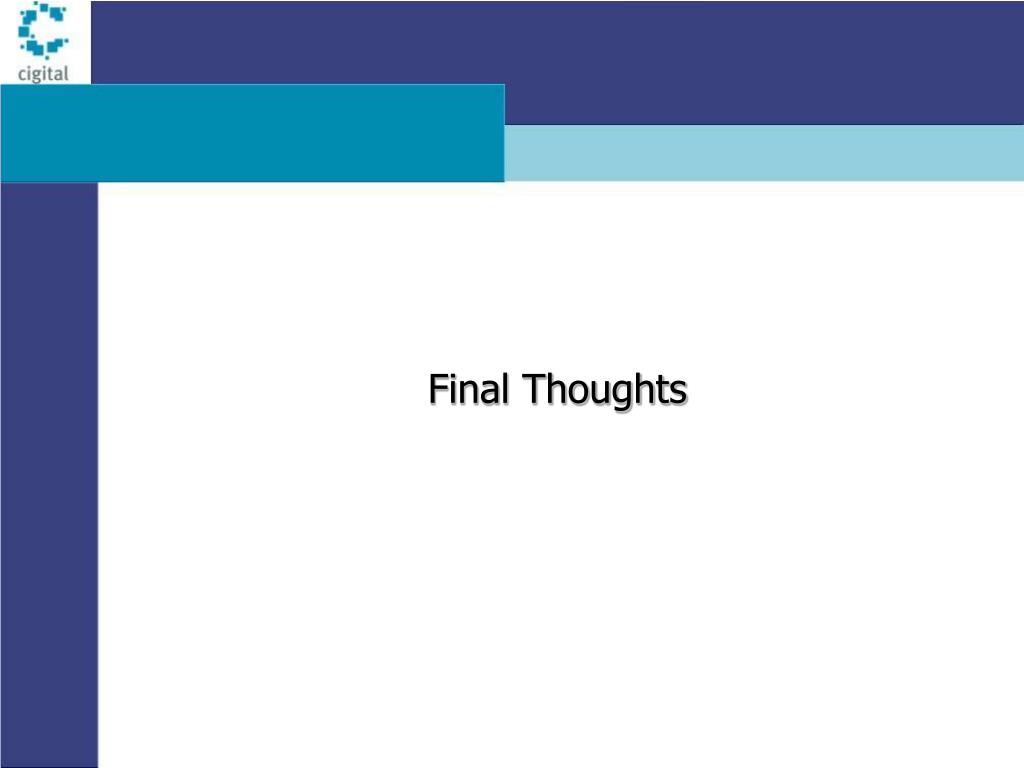 cigital

Final Thoughts